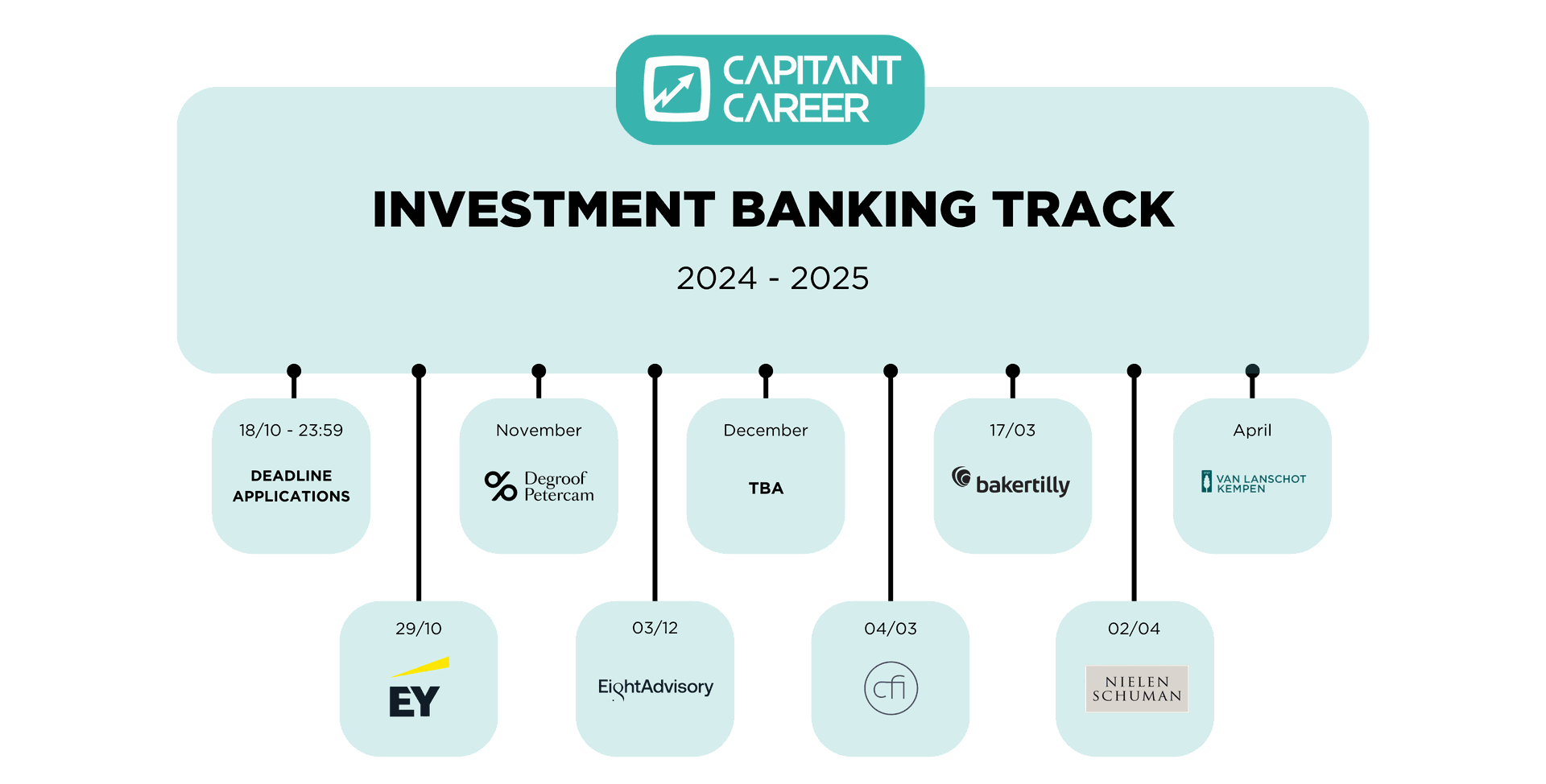 CAPITANT CAREER

INVESTMENT BANKING TRACK

2024 - 2025

18/10 - 23:59

DEADLINE APPLICATIONS

29/10

EY

November

Degroof Petercam

03/12

EightAdvisory

December

TBA

04/03

cfi

17/03

bakertilly

02/04

NIELEN SCHUMAN

April

VAN LANSCHOT KEMPEN